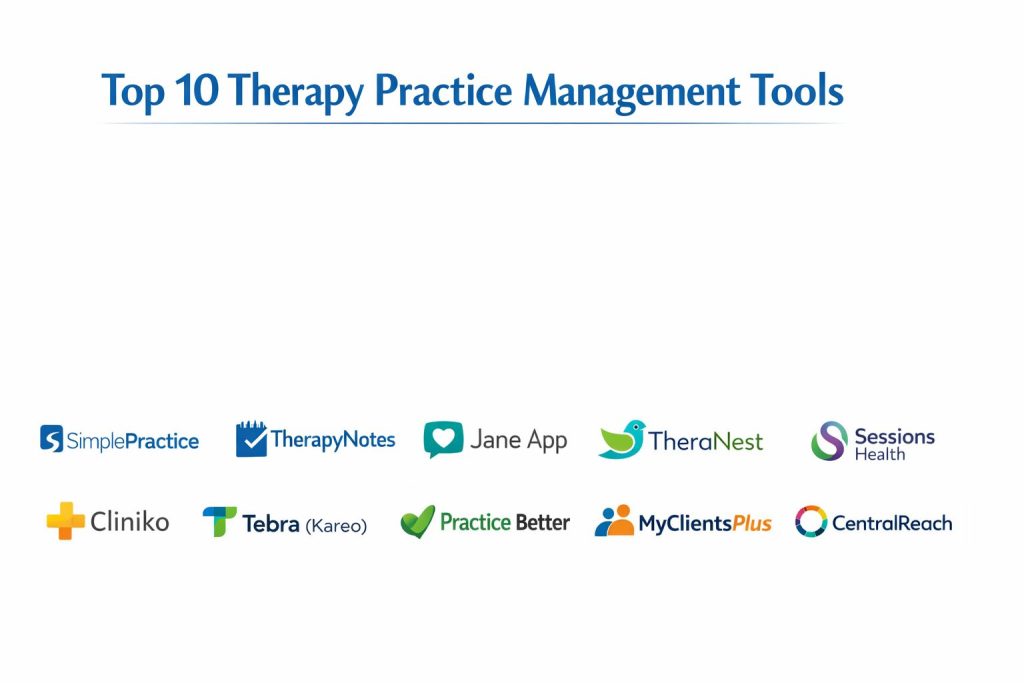 Top 10 Therapy Practice Management Tools

SimplePractice
TherapyNotes
Jane App
TheraNest
Sessions Health

Cliniko
Tebra (Kareo)
Practice Better
MyClientsPlus
CentralReach